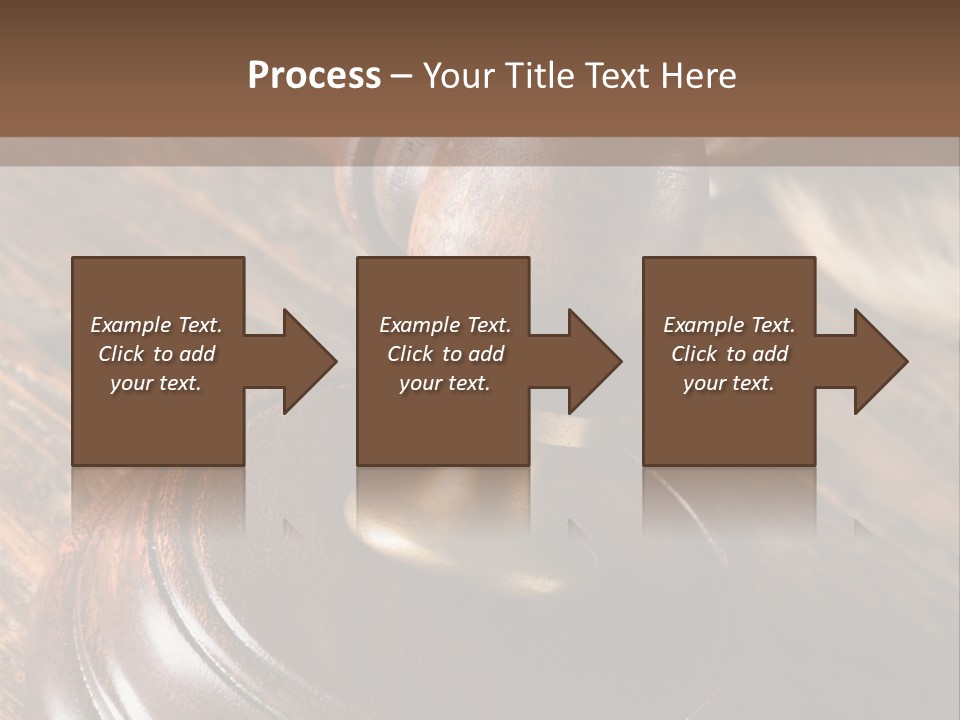 Process – Your Title Text Here

Example Text. Click to add your text.

Example Text. Click to add your text.

Example Text. Click to add your text.